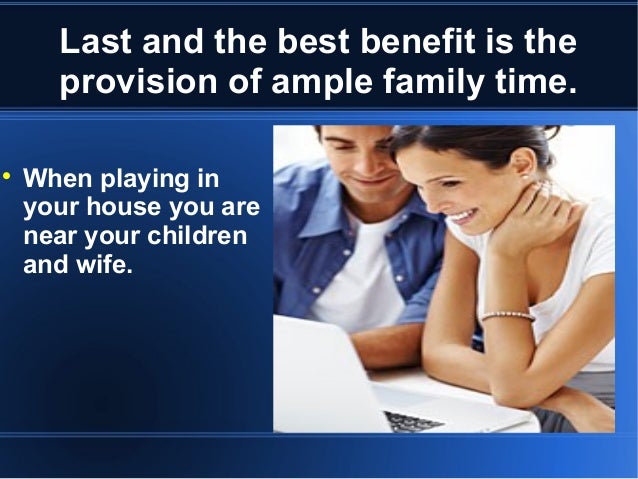 Last and the best benefit is the provision of ample family time.

• When playing in your house you are near your children and wife.